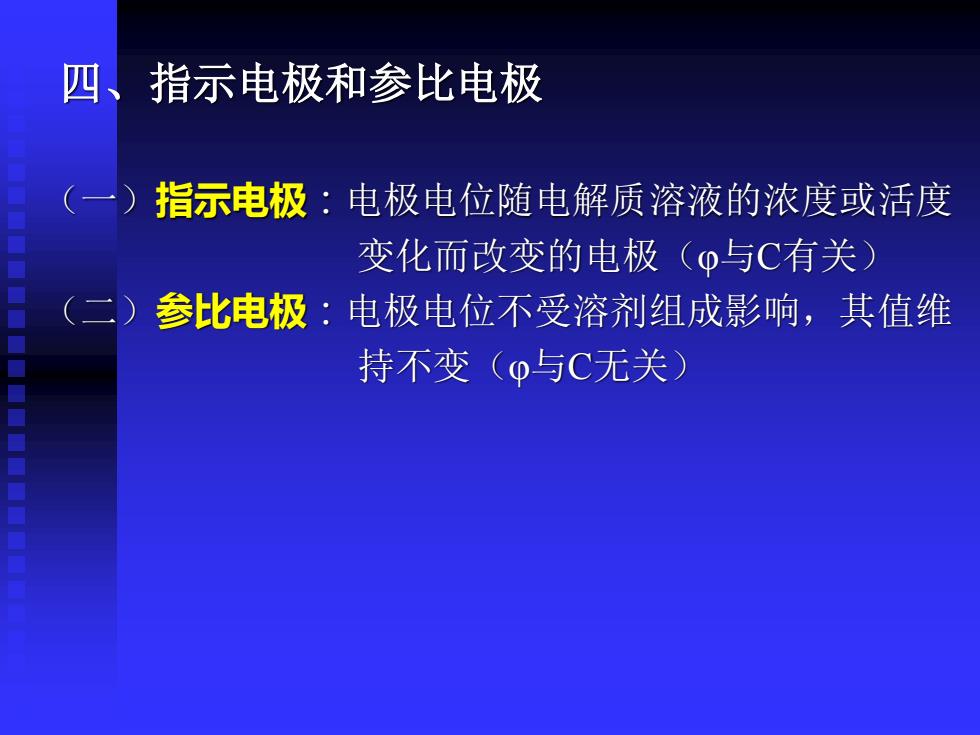 四、指示电极和参比电极

（一）指示电极：电极电位随电解质溶液的浓度或活度变化而改变的电极（φ与C有关）

（二）参比电极：电极电位不受溶剂组成影响，其值维持不变（φ与C无关）